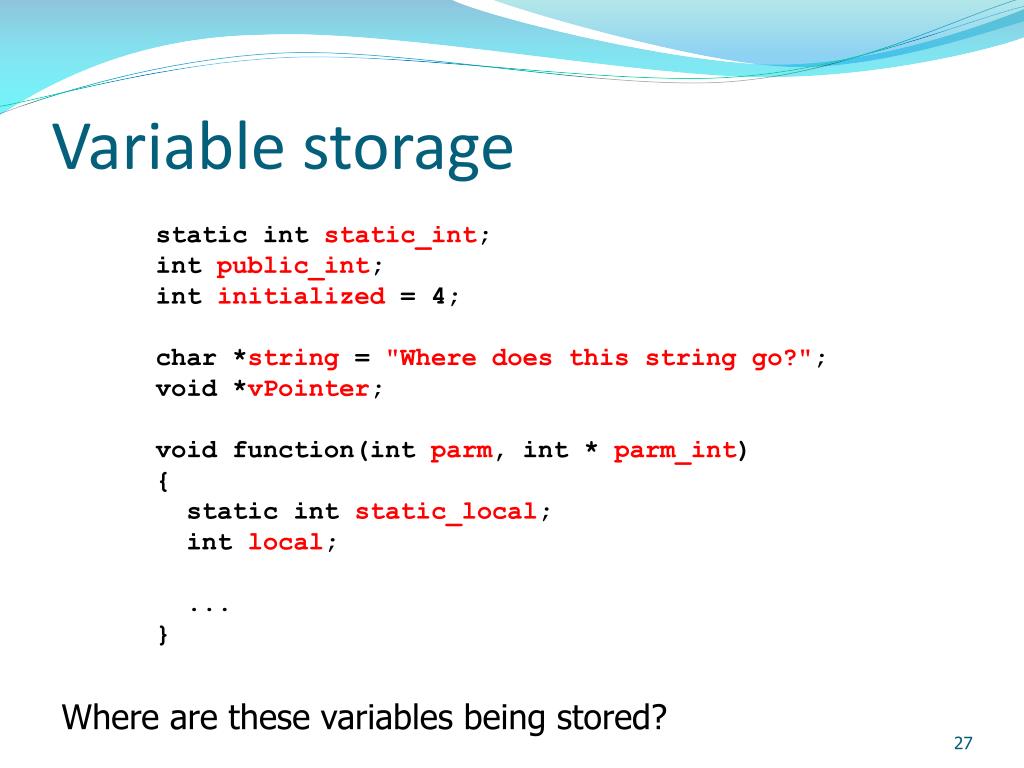 Variable storage

static int static_int;
int public_int;
int initialized = 4;

char *string = "Where does this string go?";
void *vPointer;

void function(int parm, int * parm_int)
{
  static int static_local;
  int local;

  ...
}

Where are these variables being stored?

27